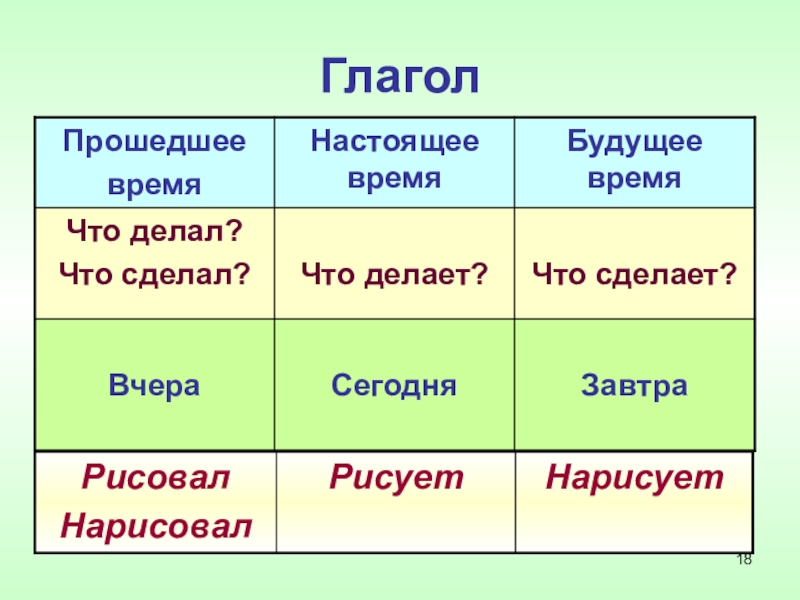 Глагол

| Прошедшее время | Настоящее время | Будущее время |
|---|---|---|
| Что делал? Что сделал? | Что делает? | Что сделает? |
| Вчера | Сегодня | Завтра |
| Рисовал Нарисовал | Рисует | Нарисует |

18